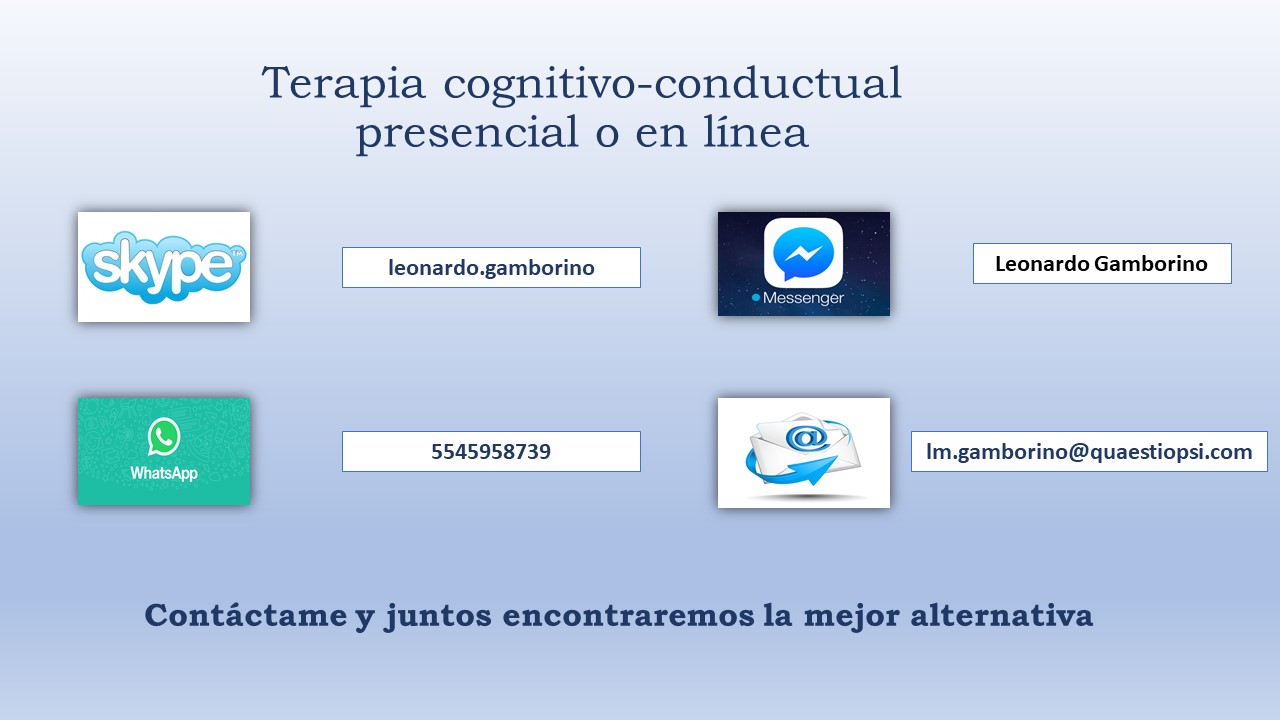 Terapia cognitivo-conductual presencial o en línea

skype

leonardo.gamborino

Messenger

Leonardo Gamborino

WhatsApp

5545958739

lm.gamborino@quaestiopsi.com

Contáctame y juntos encontraremos la mejor alternativa